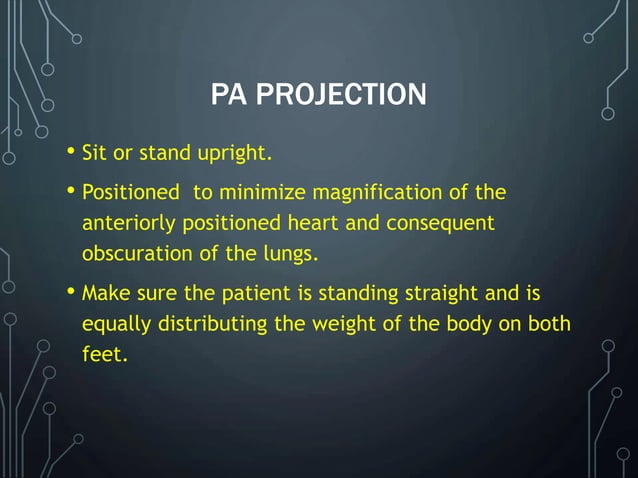 PA PROJECTION

• Sit or stand upright.

• Positioned to minimize magnification of the anteriorly positioned heart and consequent obscuration of the lungs.

• Make sure the patient is standing straight and is equally distributing the weight of the body on both feet.